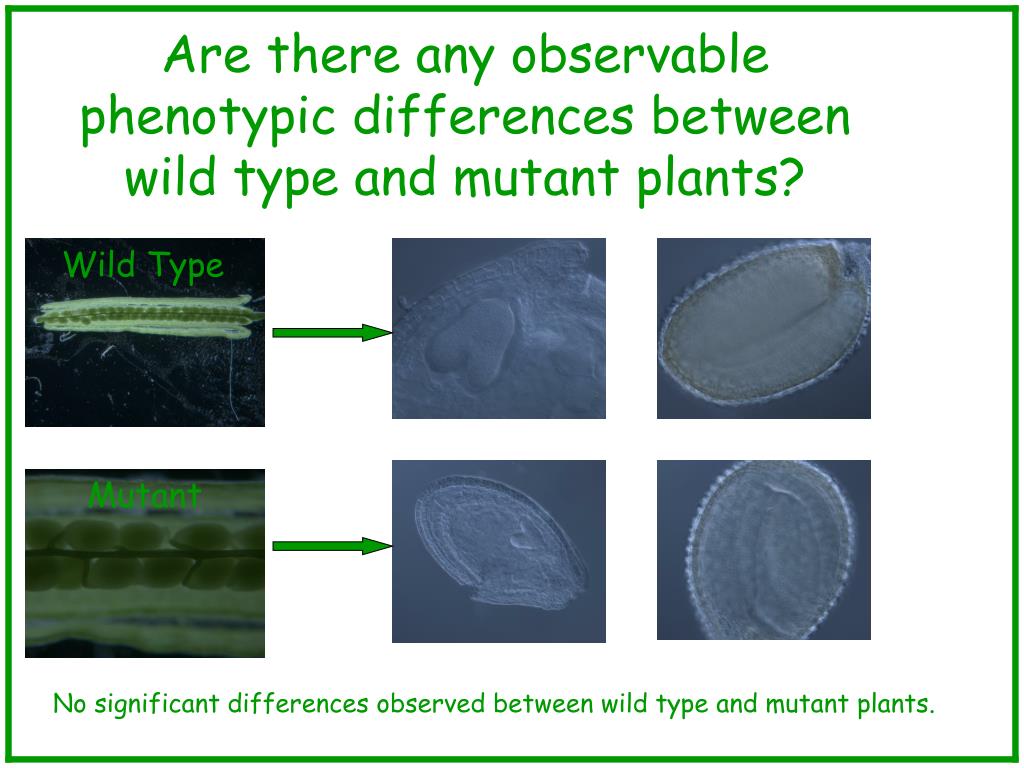 Are there any observable phenotypic differences between wild type and mutant plants?

Wild Type

Mutant

No significant differences observed between wild type and mutant plants.